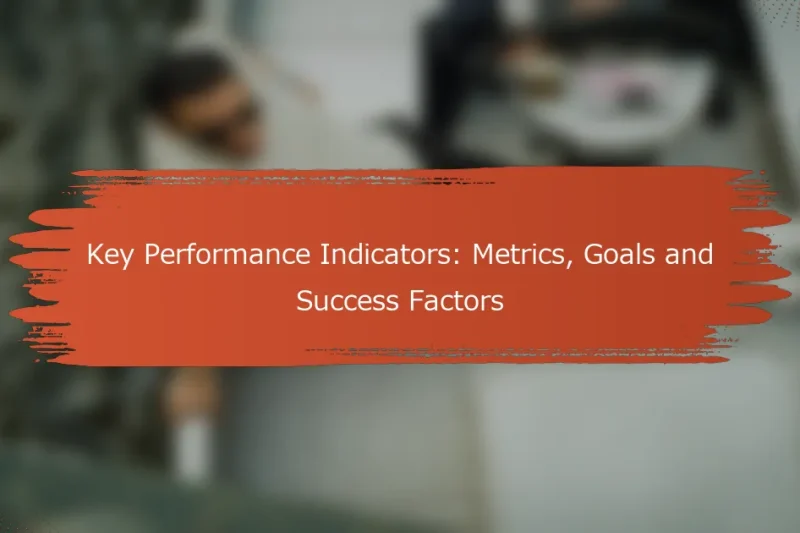 Key Performance Indicators: Metrics, Goals and Success Factors